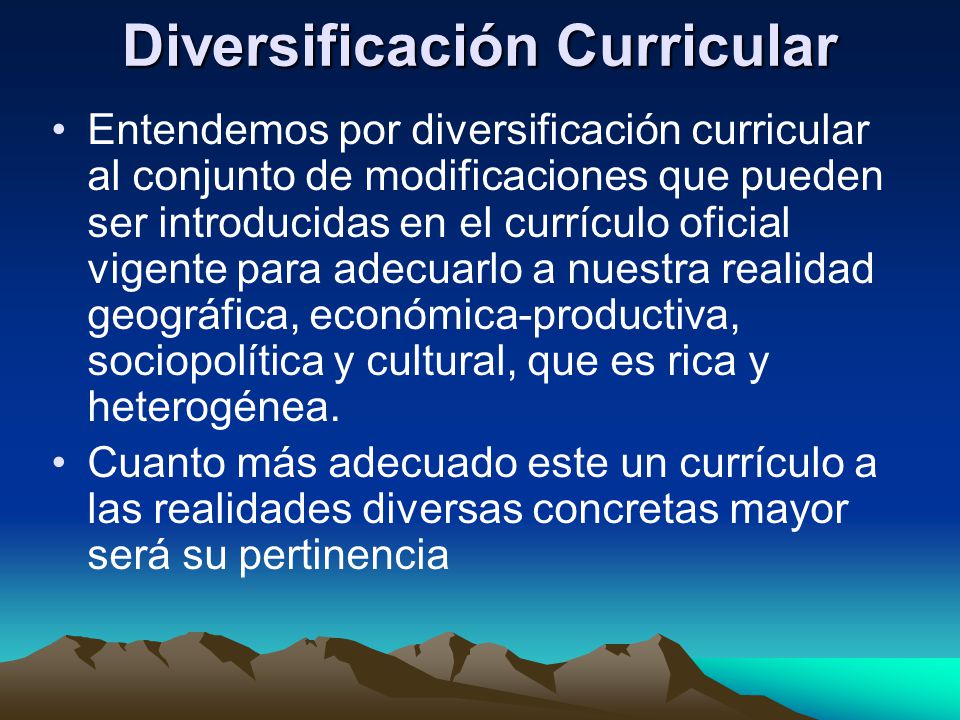 Diversificación Curricular

• Entendemos por diversificación curricular al conjunto de modificaciones que pueden ser introducidas en el currículo oficial vigente para adecuarlo a nuestra realidad geográfica, económica-productiva, sociopolítica y cultural, que es rica y heterogénea.

• Cuanto más adecuado este un currículo a las realidades diversas concretas mayor será su pertinencia